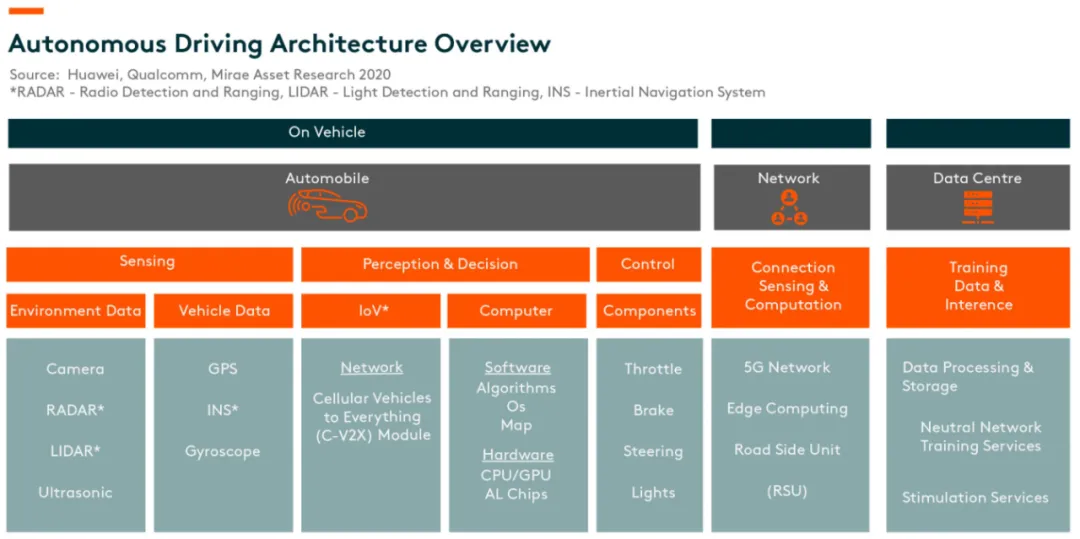 Autonomous Driving Architecture Overview

Source: Huawei, Qualcomm, Mirae Asset Research 2020
*RADAR - Radio Detection and Ranging, LIDAR - Light Detection and Ranging, INS - Inertial Navigation System

On Vehicle

Automobile

Network

Data Centre

Sensing

Perception & Decision

Control

Connection Sensing & Computation

Training Data & Interence

Environment Data

Vehicle Data

IoV*

Computer

Components

Camera
RADAR*
LIDAR*
Ultrasonic

GPS
INS*
Gyroscope

Network
Cellular Vehicles to Everything (C-V2X) Module

Software
Algorithms
Os
Map
Hardware
CPU/GPU
AL Chips

Throttle
Brake
Steering
Lights

5G Network
Edge Computing
Road Side Unit
(RSU)

Data Processing & Storage
Neutral Network Training Services
Stimulation Services